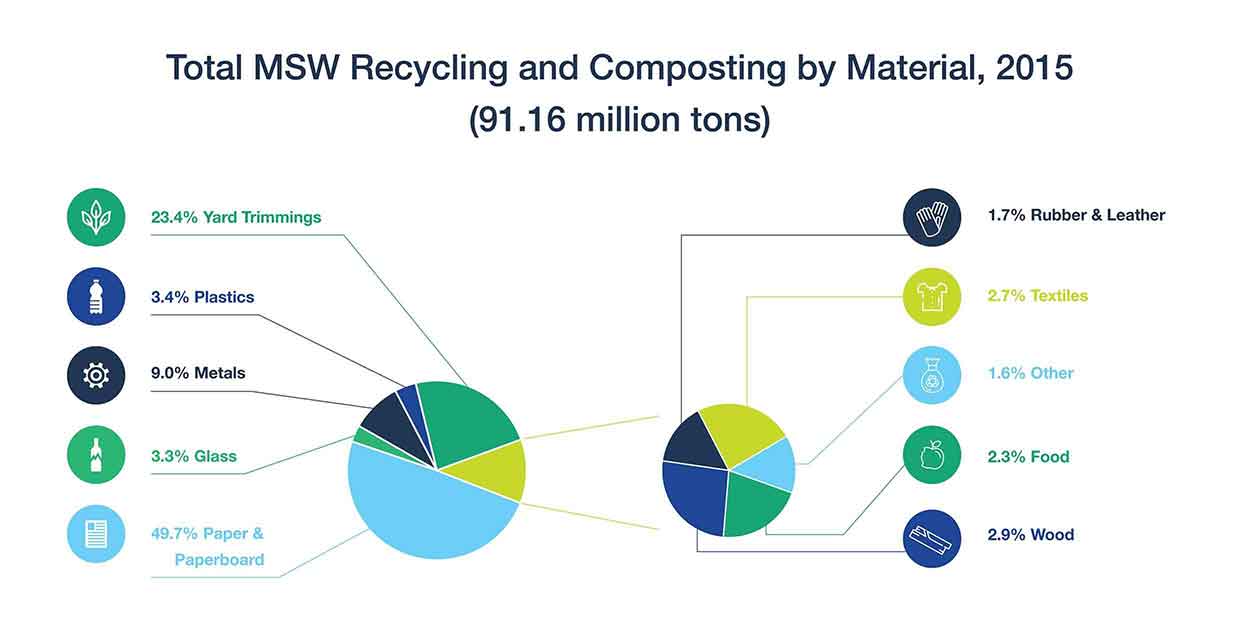 Total MSW Recycling and Composting by Material, 2015
(91.16 million tons)

23.4% Yard Trimmings

3.4% Plastics

9.0% Metals

3.3% Glass

49.7% Paper & Paperboard

1.7% Rubber & Leather

2.7% Textiles

1.6% Other

2.3% Food

2.9% Wood